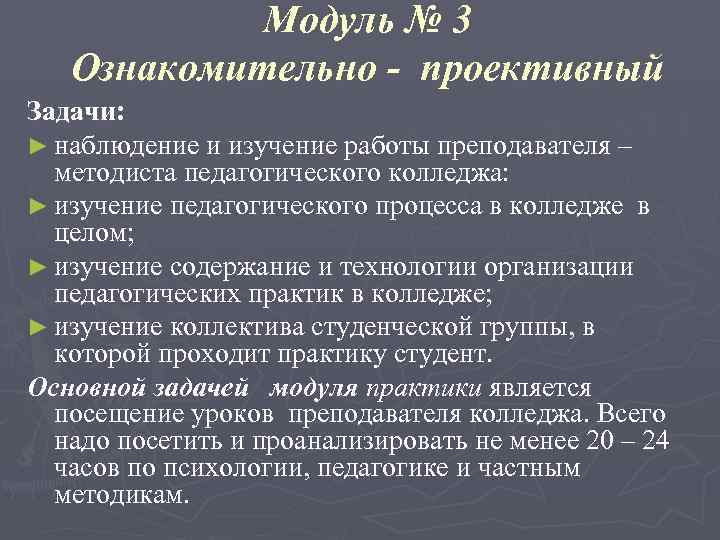 Модуль № 3
Ознакомительно - проективный

Задачи:

► наблюдение и изучение работы преподавателя – методиста педагогического колледжа:
► изучение педагогического процесса в колледже в целом;
► изучение содержание и технологии организации педагогических практик в колледже;
► изучение коллектива студенческой группы, в которой проходит практику студент.

Основной задачей модуля практики является посещение уроков преподавателя колледжа. Всего надо посетить и проанализировать не менее 20 – 24 часов по психологии, педагогике и частным методикам.